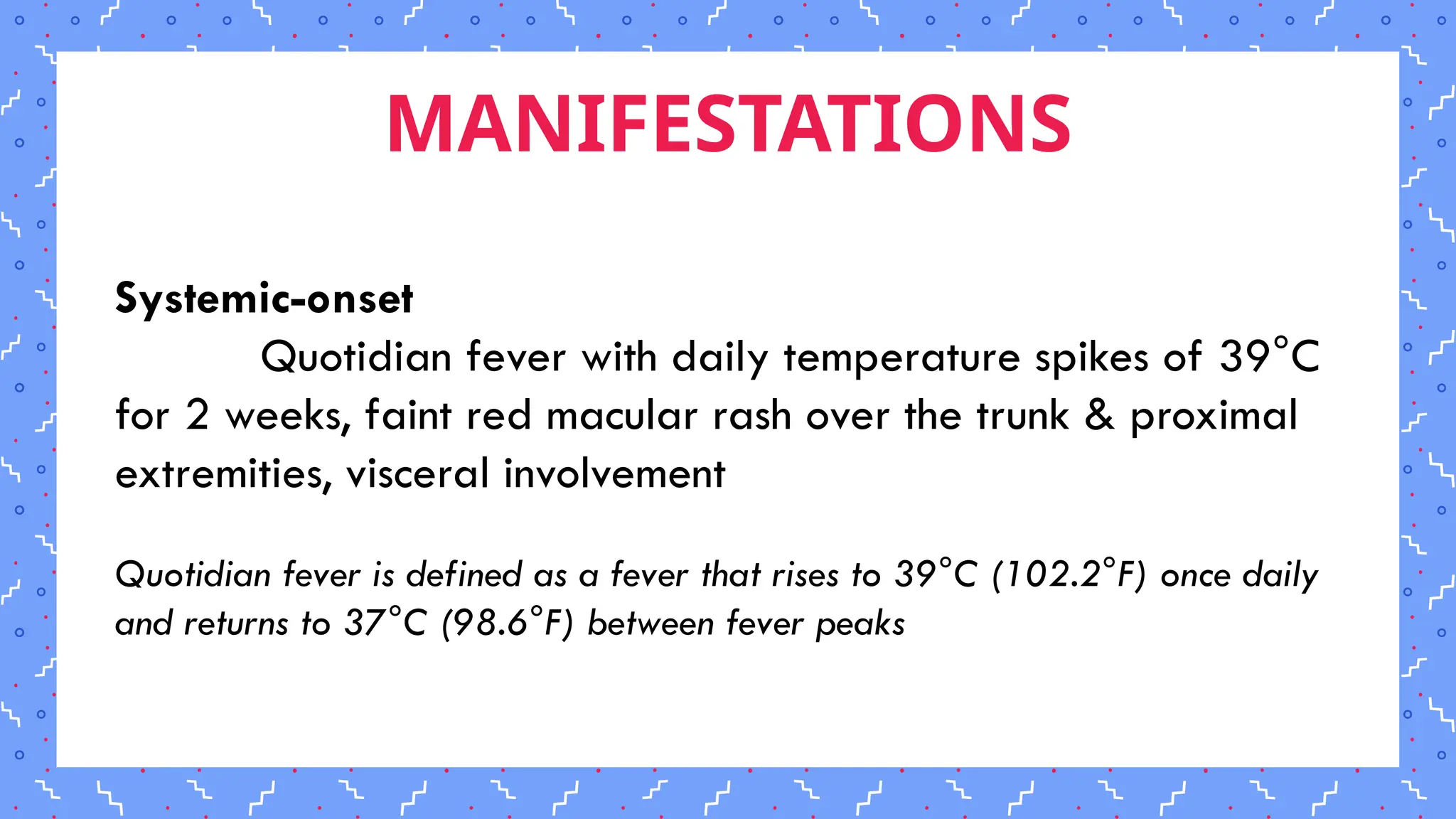 MANIFESTATIONS

Systemic-onset

Quotidian fever with daily temperature spikes of 39°C for 2 weeks, faint red macular rash over the trunk & proximal extremities, visceral involvement

Quotidian fever is defined as a fever that rises to 39°C (102.2°F) once daily and returns to 37°C (98.6°F) between fever peaks